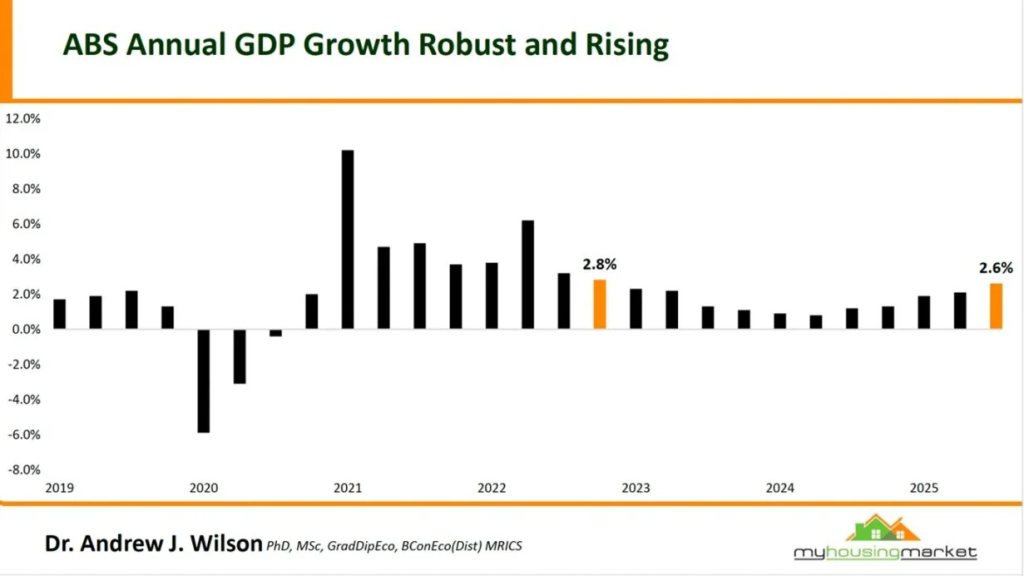 ABS Annual GDP Growth Robust and Rising

12.0%
10.0%
8.0%
6.0%
4.0%
2.0%
0.0%
-2.0%
-4.0%
-6.0%
-8.0%

2.8%
2.6%

2019 2020 2021 2022 2023 2024 2025

Dr. Andrew J. Wilson PhD, MSc, GradDipEco, BConEco(Dist) MRICS

myhousingmarket